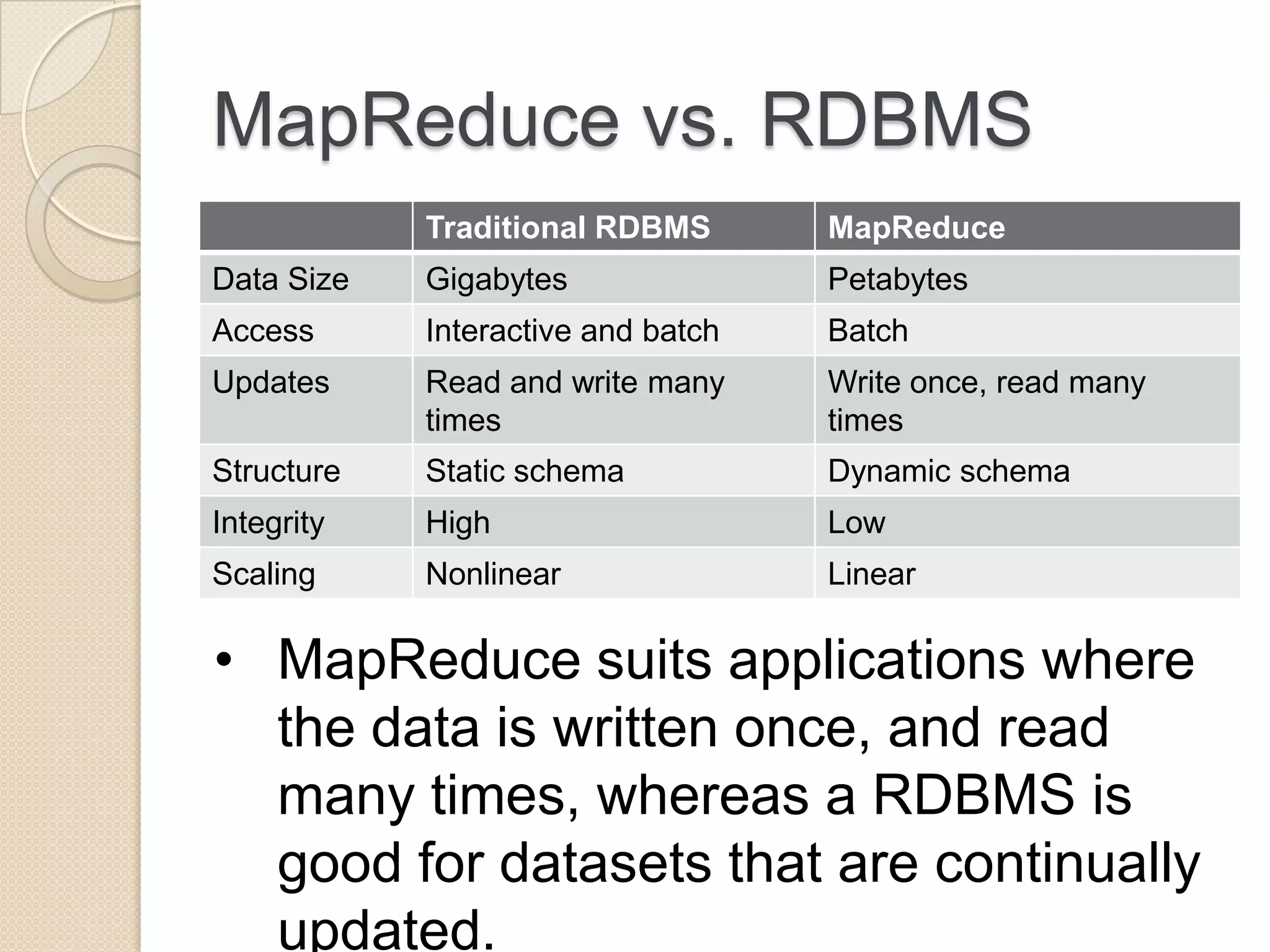 MapReduce vs. RDBMS

| | Traditional RDBMS | MapReduce |
|---|---|---|
| Data Size | Gigabytes | Petabytes |
| Access | Interactive and batch | Batch |
| Updates | Read and write many times | Write once, read many times |
| Structure | Static schema | Dynamic schema |
| Integrity | High | Low |
| Scaling | Nonlinear | Linear |

• MapReduce suits applications where the data is written once, and read many times, whereas a RDBMS is good for datasets that are continually updated.